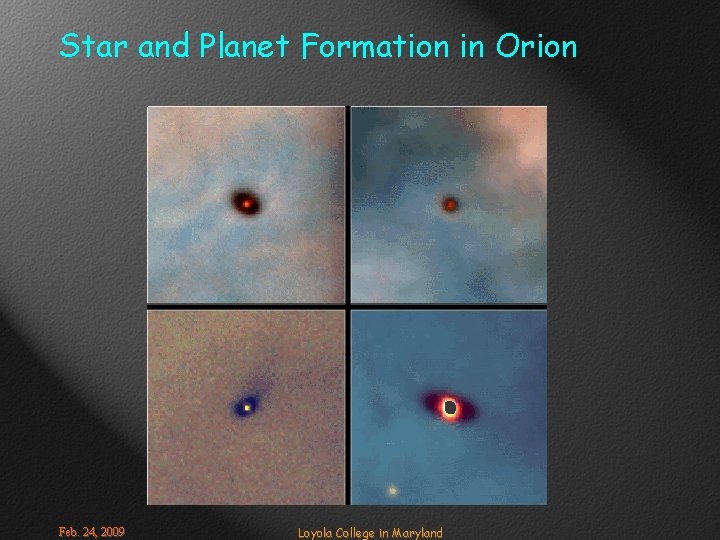 Star and Planet Formation in Orion

Feb. 24, 2009

Loyola College in Maryland